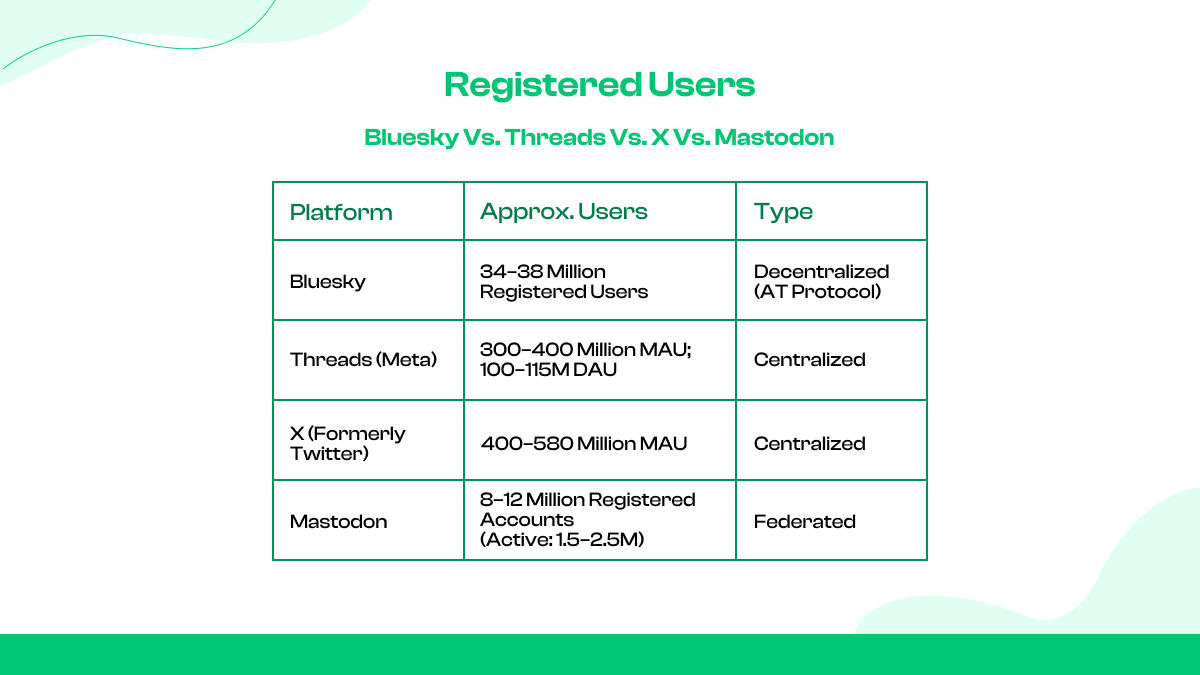 Registered Users

Bluesky Vs. Threads Vs. X Vs. Mastodon

| Platform | Approx. Users | Type |
|---|---|---|
| Bluesky | 34–38 Million Registered Users | Decentralized (AT Protocol) |
| Threads (Meta) | 300–400 Million MAU; 100–115M DAU | Centralized |
| X (Formerly Twitter) | 400–580 Million MAU | Centralized |
| Mastodon | 8–12 Million Registered Accounts (Active: 1.5–2.5M) | Federated |